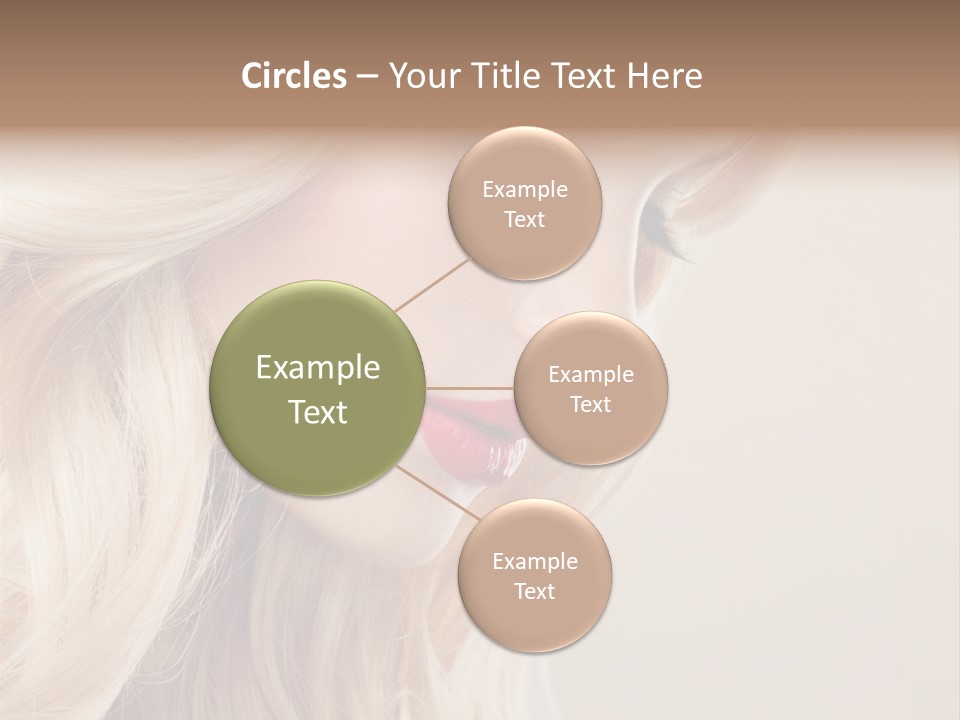 Circles – Your Title Text Here

Example Text

Example Text

Example Text

Example Text